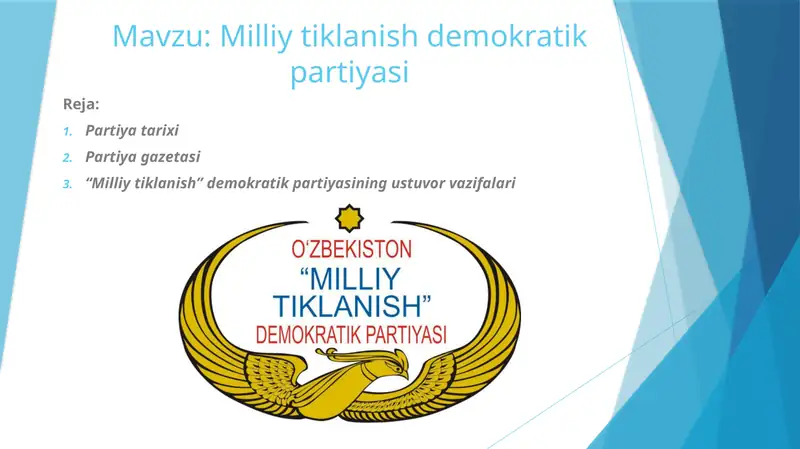 Mavzu: Milliy tiklanish demokratik partiyasi

Reja:

1. Partiya tarixi
2. Partiya gazetasi
3. “Milliy tiklanish” demokratik partiyasining ustuvor vazifalari

O‘ZBEKISTON
“MILLIY TIKLANISH”
DEMOKRATIK PARTIYASI